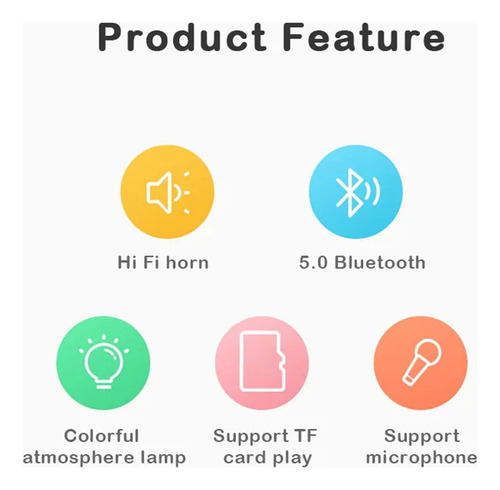 Product Feature

Hi Fi horn

5.0 Bluetooth

Colorful atmosphere lamp

Support TF card play

Support microphone